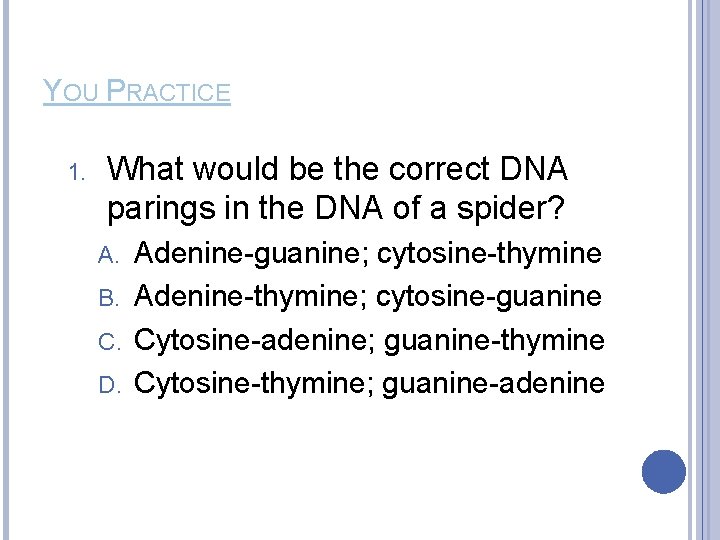 YOU PRACTICE

1. What would be the correct DNA parings in the DNA of a spider?

A. Adenine-guanine; cytosine-thymine
B. Adenine-thymine; cytosine-guanine
C. Cytosine-adenine; guanine-thymine
D. Cytosine-thymine; guanine-adenine